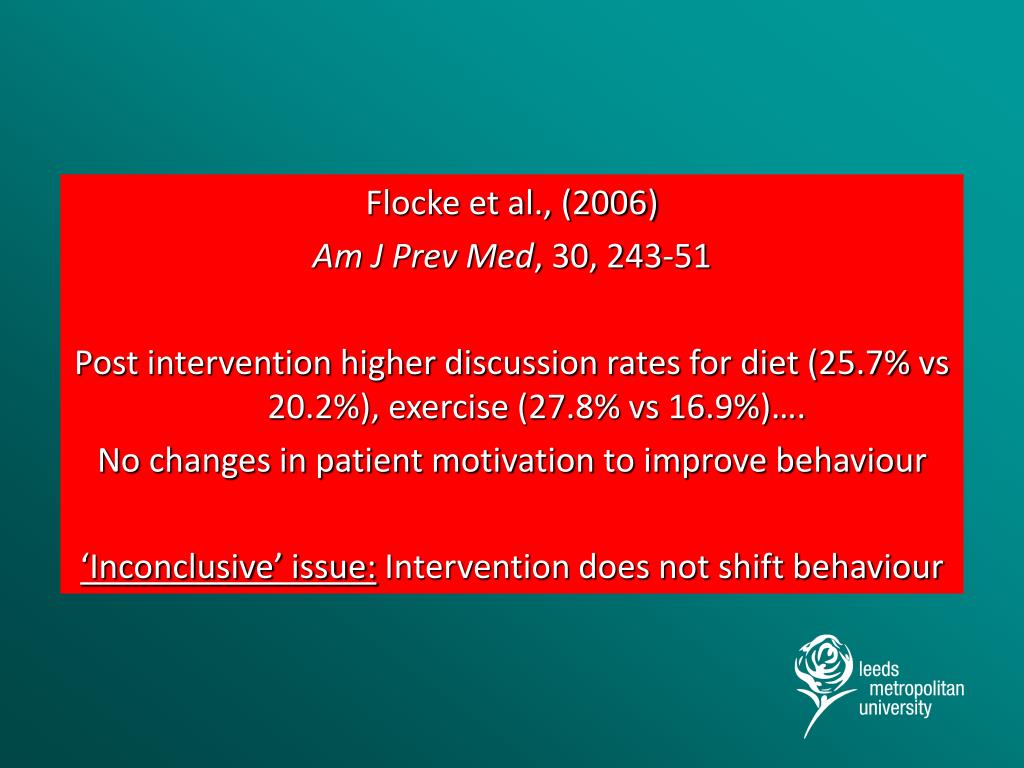 Flocke et al., (2006)

Am J Prev Med, 30, 243-51

Post intervention higher discussion rates for diet (25.7% vs 20.2%), exercise (27.8% vs 16.9%)….

No changes in patient motivation to improve behaviour

‘Inconclusive’ issue: Intervention does not shift behaviour

leeds metropolitan university